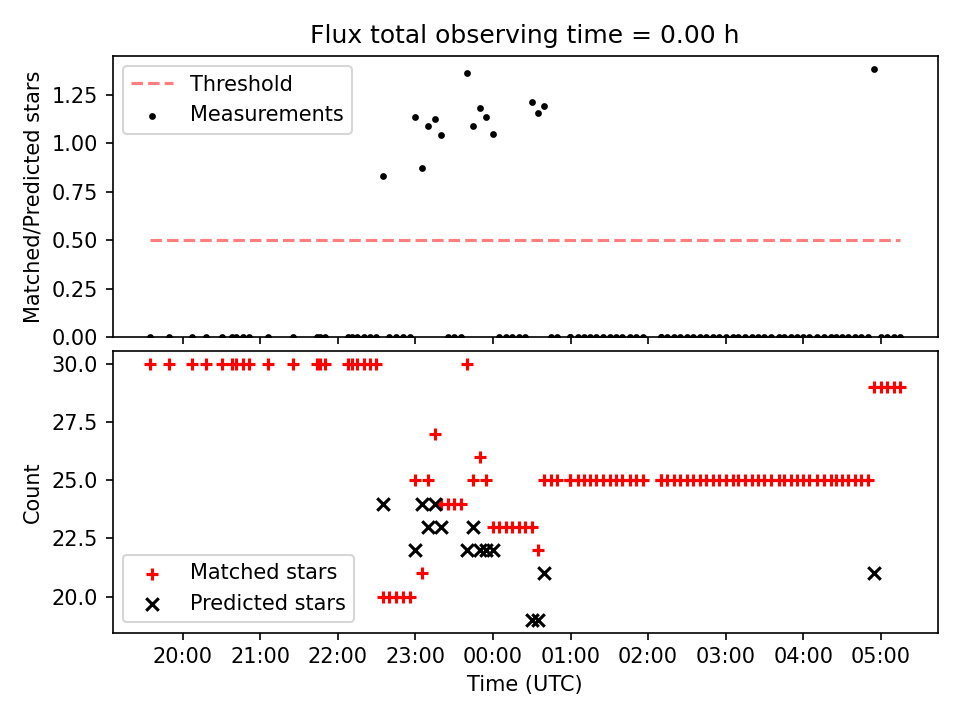 Flux total observing time = 0.00 h

Threshold
Measurements

Matched/Predicted stars

1.25
1.00
0.75
0.50
0.25
0.00

30.0
27.5
25.0
22.5
20.0

Count

Matched stars
Predicted stars

20:00 21:00 22:00 23:00 00:00 01:00 02:00 03:00 04:00 05:00

Time (UTC)